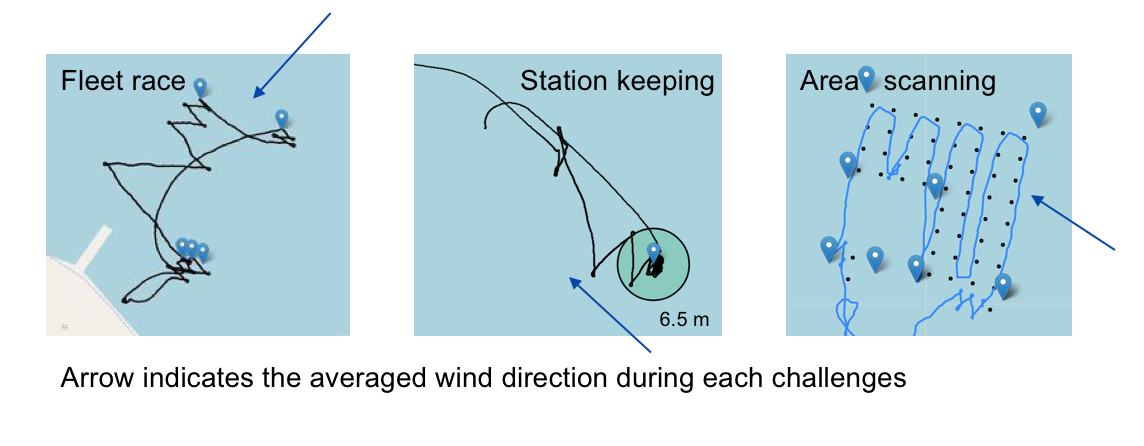 Fleet race

Station keeping

6.5 m

Area scanning

Arrow indicates the averaged wind direction during each challenges